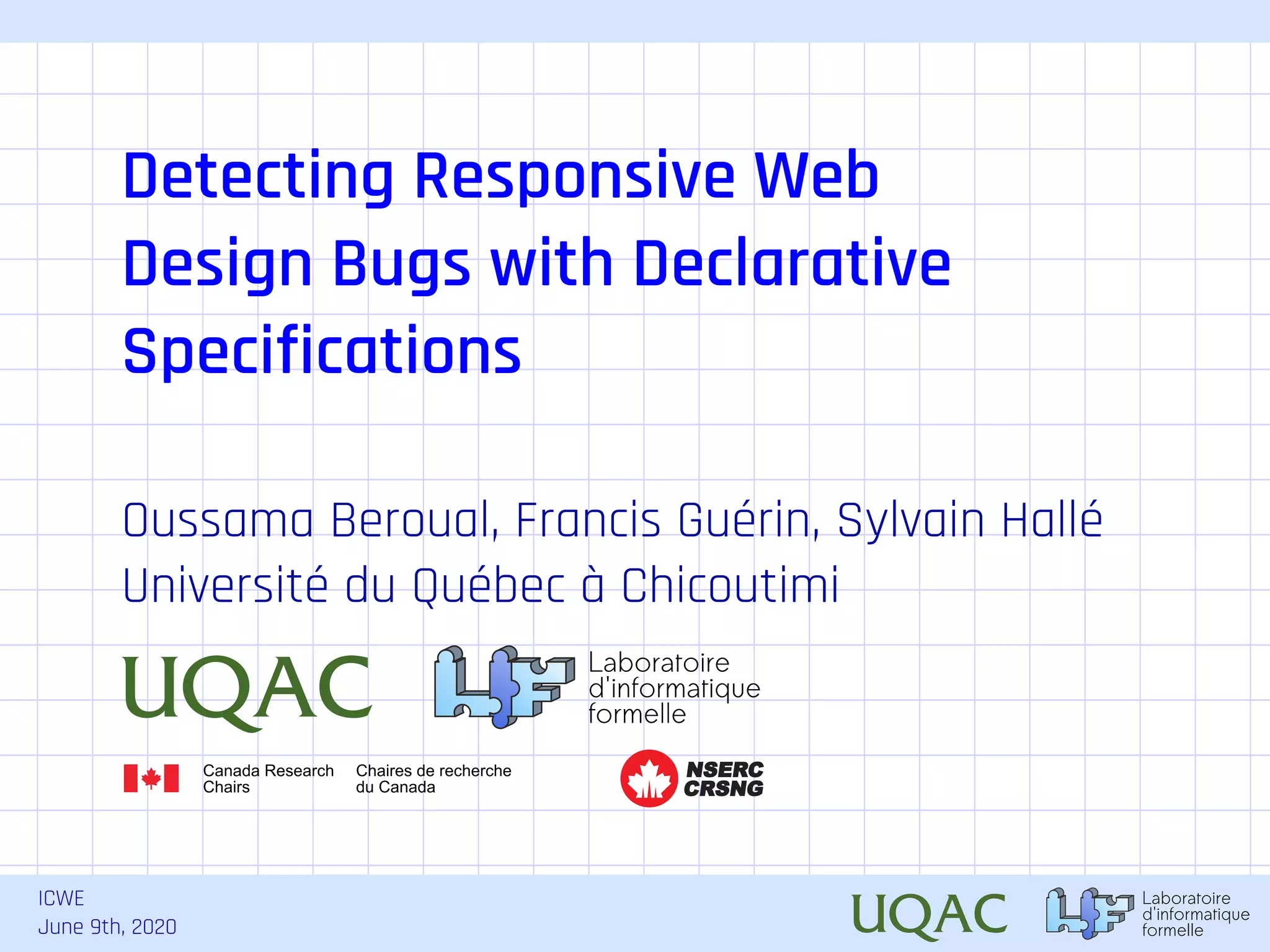 Detecting Responsive Web Design Bugs with Declarative Specifications

Oussama Beroual, Francis Guérin, Sylvain Hallé
Université du Québec à Chicoutimi

UQAC

LIF Laboratoire d'informatique formelle

Canada Research Chairs

Chaires de recherche du Canada

NSERC CRSNG

ICWE
June 9th, 2020

UQAC

LIF Laboratoire d'informatique formelle